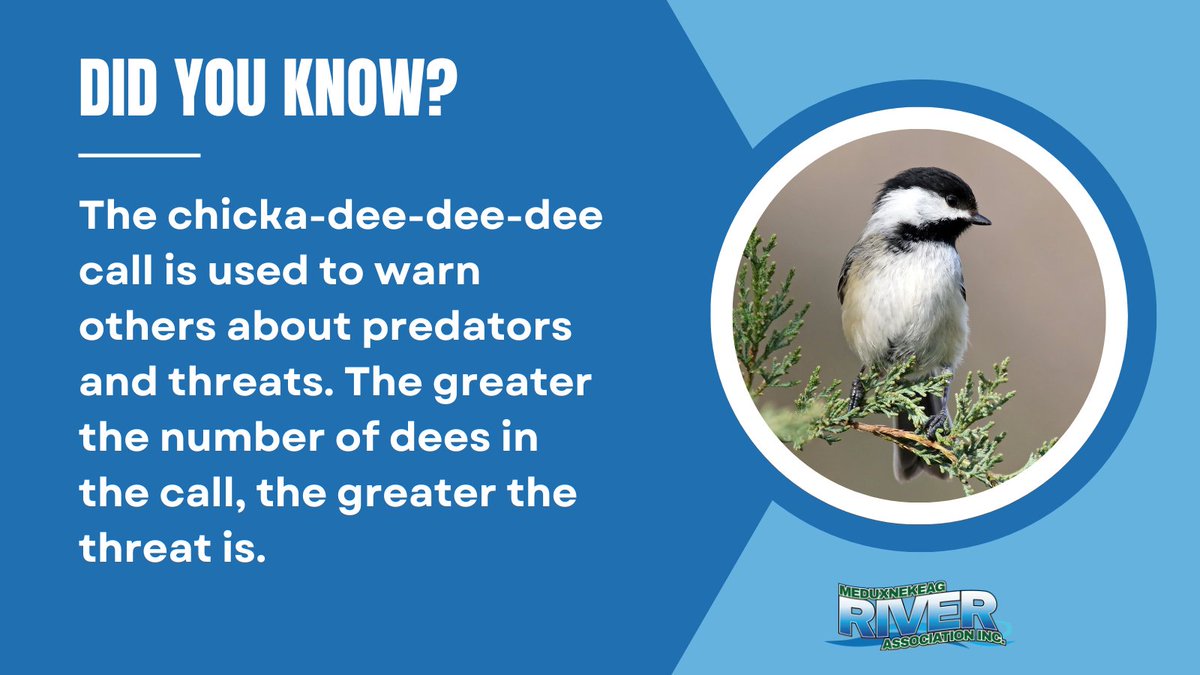 DID YOU KNOW?

The chicka-dee-dee-dee call is used to warn others about predators and threats. The greater the number of dees in the call, the greater the threat is.

MEDUXNEKEAG RIVER ASSOCIATION INC.